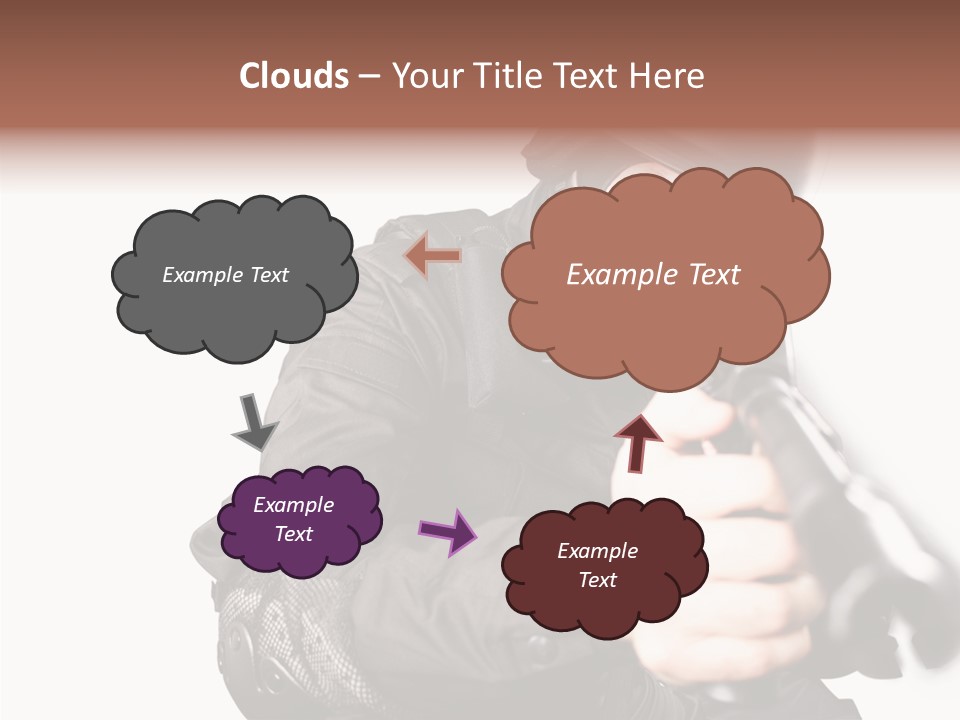 Clouds – Your Title Text Here

Example Text

Example Text

Example Text

Example Text